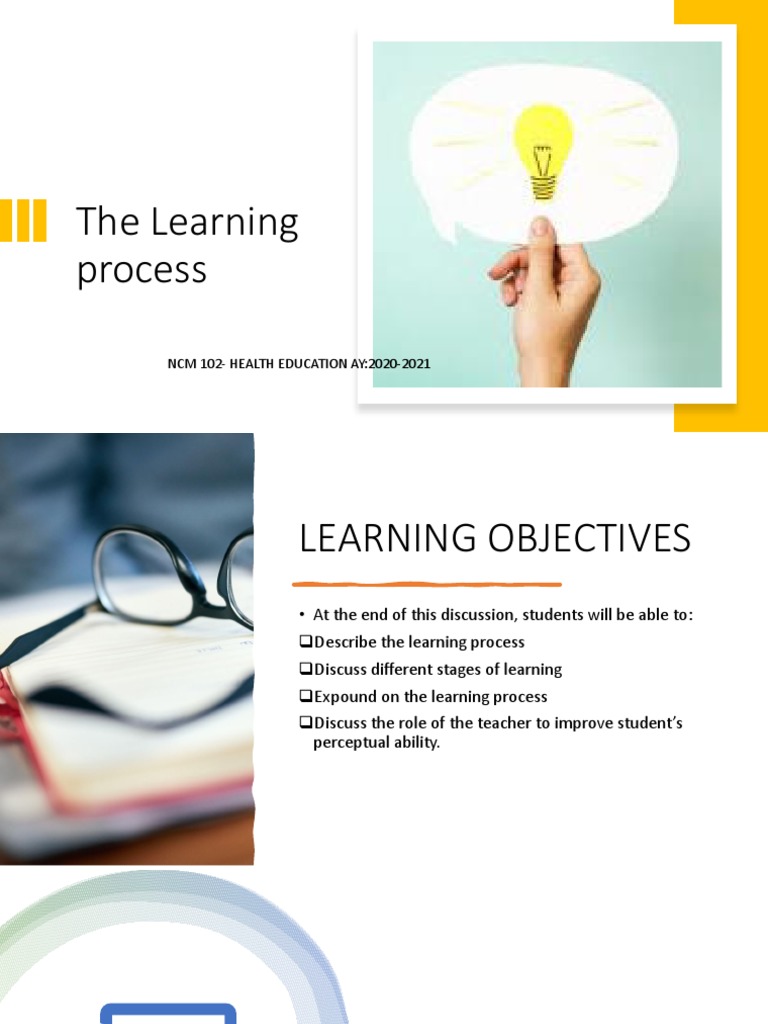 The Learning process

NCM 102- HEALTH EDUCATION AY:2020-2021

LEARNING OBJECTIVES

• At the end of this discussion, students will be able to:
❑Describe the learning process
❑Discuss different stages of learning
❑Expound on the learning process
❑Discuss the role of the teacher to improve student's perceptual ability.